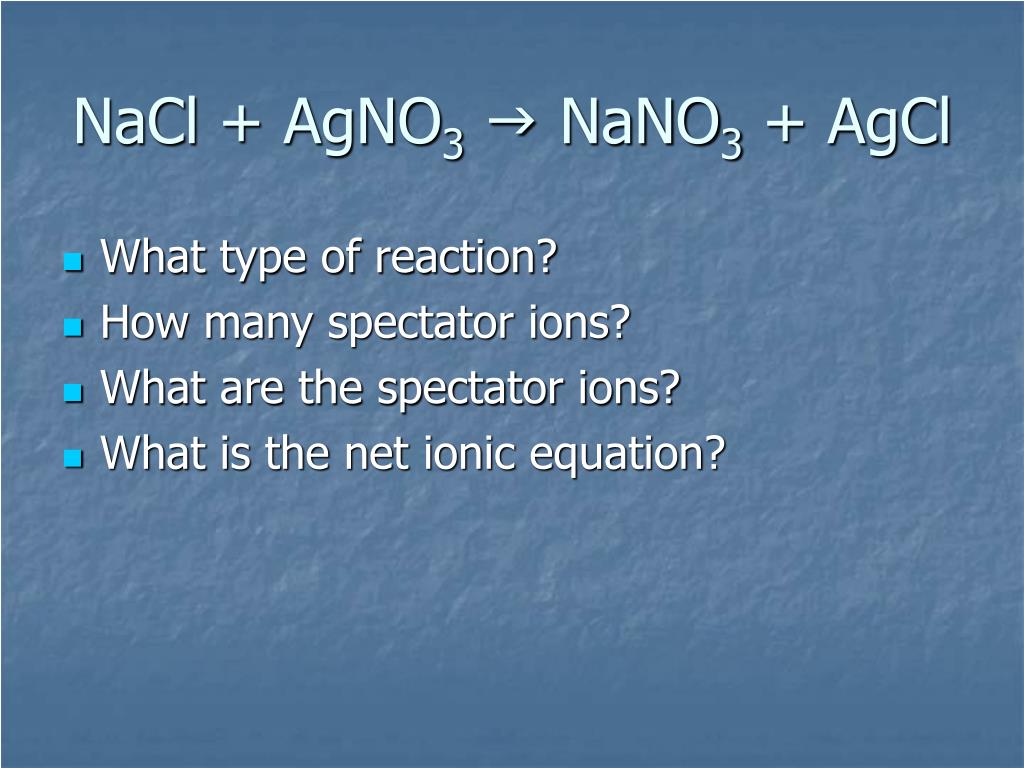 $NaCl + AgNO_3 \rightarrow NaNO_3 + AgCl$

- What type of reaction?
- How many spectator ions?
- What are the spectator ions?
- What is the net ionic equation?